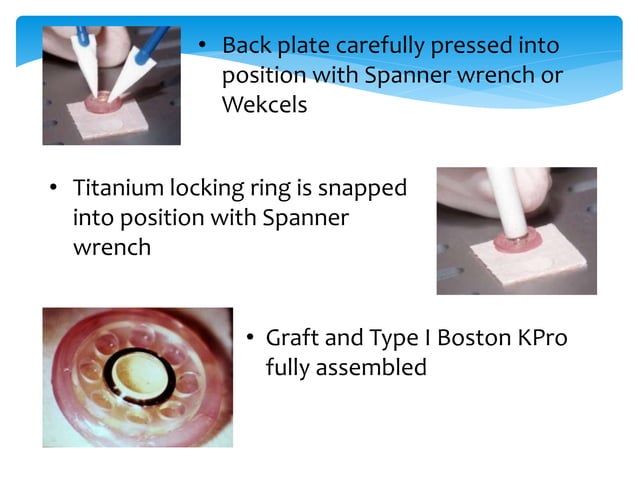 • Back plate carefully pressed into position with Spanner wrench or Wekcels

• Titanium locking ring is snapped into position with Spanner wrench

• Graft and Type I Boston KPro fully assembled